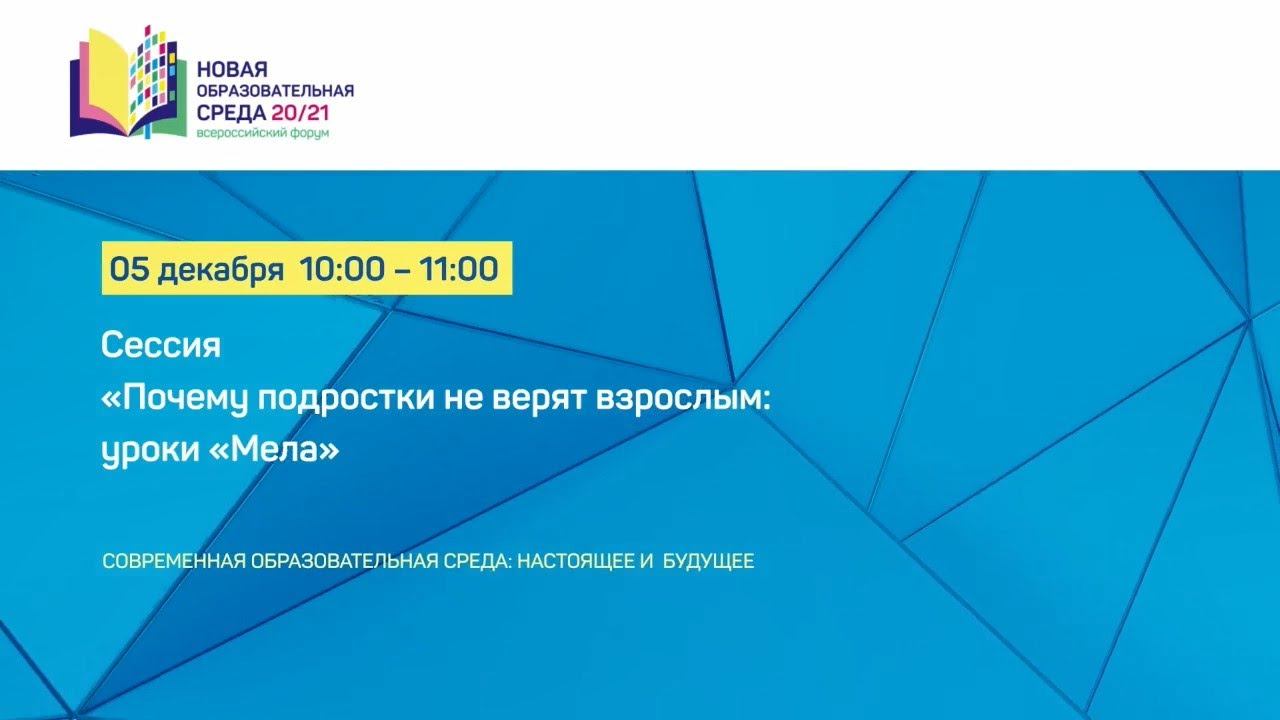 НОВАЯ
ОБРАЗОВАТЕЛЬНАЯ
СРЕДА 20/21
всероссийский форум

05 декабря 10:00 – 11:00

Сессия
«Почему подростки не верят взрослым: уроки «Мела»

СОВРЕМЕННАЯ ОБРАЗОВАТЕЛЬНАЯ СРЕДА: НАСТОЯЩЕЕ И БУДУЩЕЕ